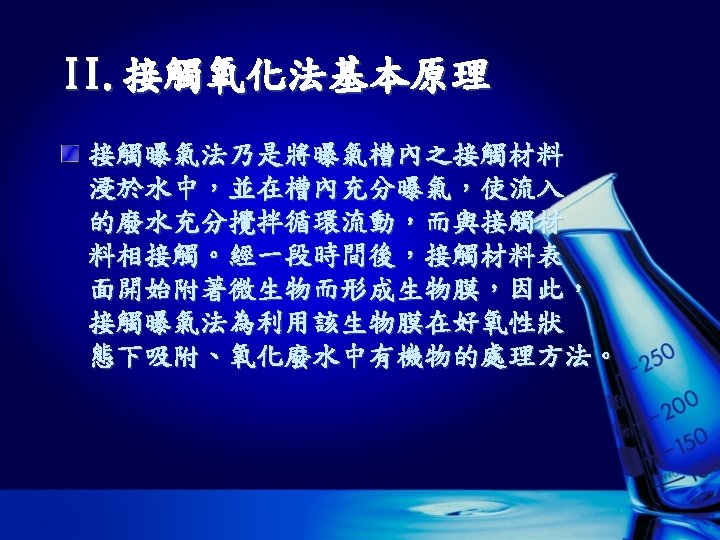 II.接觸氧化法基本原理

接觸曝氣法乃是將曝氣槽內之接觸材料浸於水中，並在槽內充分曝氣，使流入的廢水充分攪拌循環流動，而與接觸材料相接觸。經一段時間後，接觸材料表面開始附著微生物而形成生物膜，因此，接觸曝氣法為利用該生物膜在好氧性狀態下吸附、氧化廢水中有機物的處理方法。

250
200
150